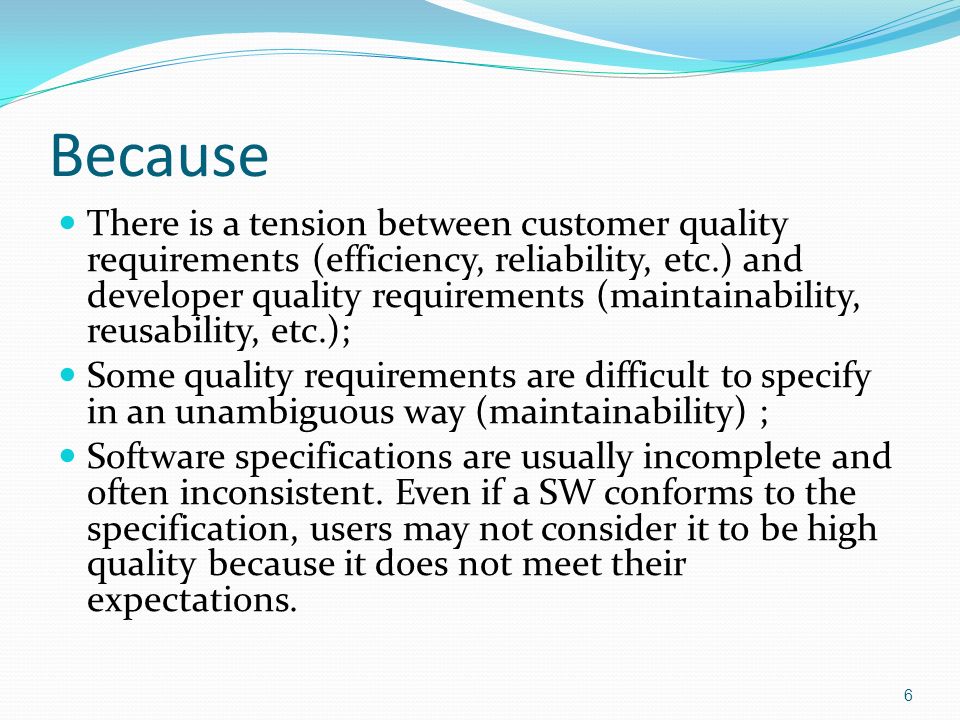 Because

- There is a tension between customer quality requirements (efficiency, reliability, etc.) and developer quality requirements (maintainability, reusability, etc.);
- Some quality requirements are difficult to specify in an unambiguous way (maintainability) ;
- Software specifications are usually incomplete and often inconsistent. Even if a SW conforms to the specification, users may not consider it to be high quality because it does not meet their expectations.

6